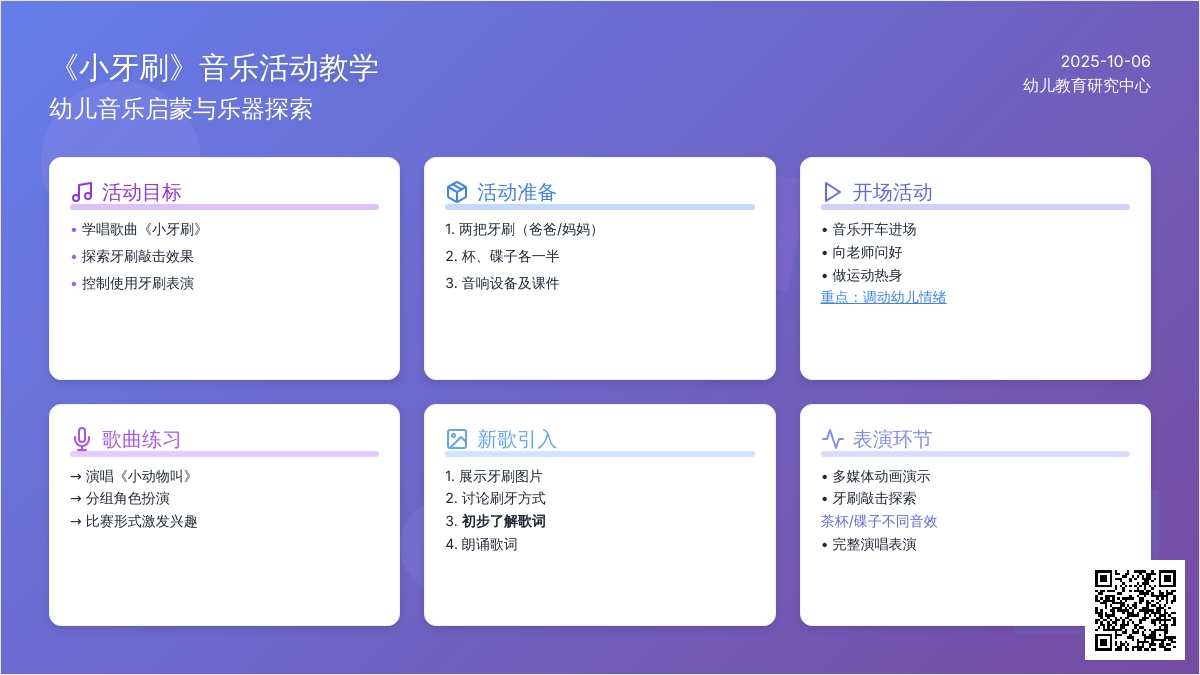 《小牙刷》音乐活动教学
幼儿音乐启蒙与乐器探索

2025-10-06
幼儿教育研究中心

活动目标
• 学唱歌曲《小牙刷》
• 探索牙刷敲击效果
• 控制使用牙刷表演

活动准备
1. 两把牙刷（爸爸/妈妈）
2. 杯、碟子各一半
3. 音响设备及课件

开场活动
• 音乐开车进场
• 向老师问好
• 做运动热身
重点：调动幼儿情绪

歌曲练习
→ 演唱《小动物叫》
→ 分组角色扮演
→ 比赛形式激发兴趣

新歌引入
1. 展示牙刷图片
2. 讨论刷牙方式
3. 初步了解歌词
4. 朗诵歌词

表演环节
• 多媒体动画演示
• 牙刷敲击探索
茶杯/碟子不同音效
• 完整演唱表演